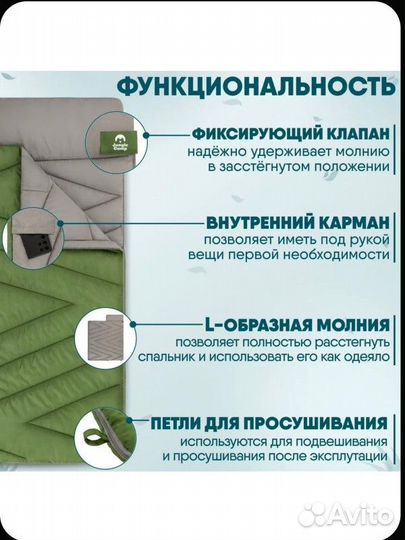 ФУНКЦИОНАЛЬНОСТЬ

Jungle Camp

ФИКСИРУЮЩИЙ КЛАПАН
надёжно удерживает молнию в засстёгнутом положении

ВНУТРЕННИЙ КАРМАН
позволяет иметь под рукой вещи первой необходимости

L-ОБРАЗНАЯ МОЛНИЯ
позволяет полностью расстегнуть спальник и использовать его как одеяло

ПЕТЛИ ДЛЯ ПРОСУШИВАНИЯ
используются для подвешивания и просушивания после эксплутации

Avito